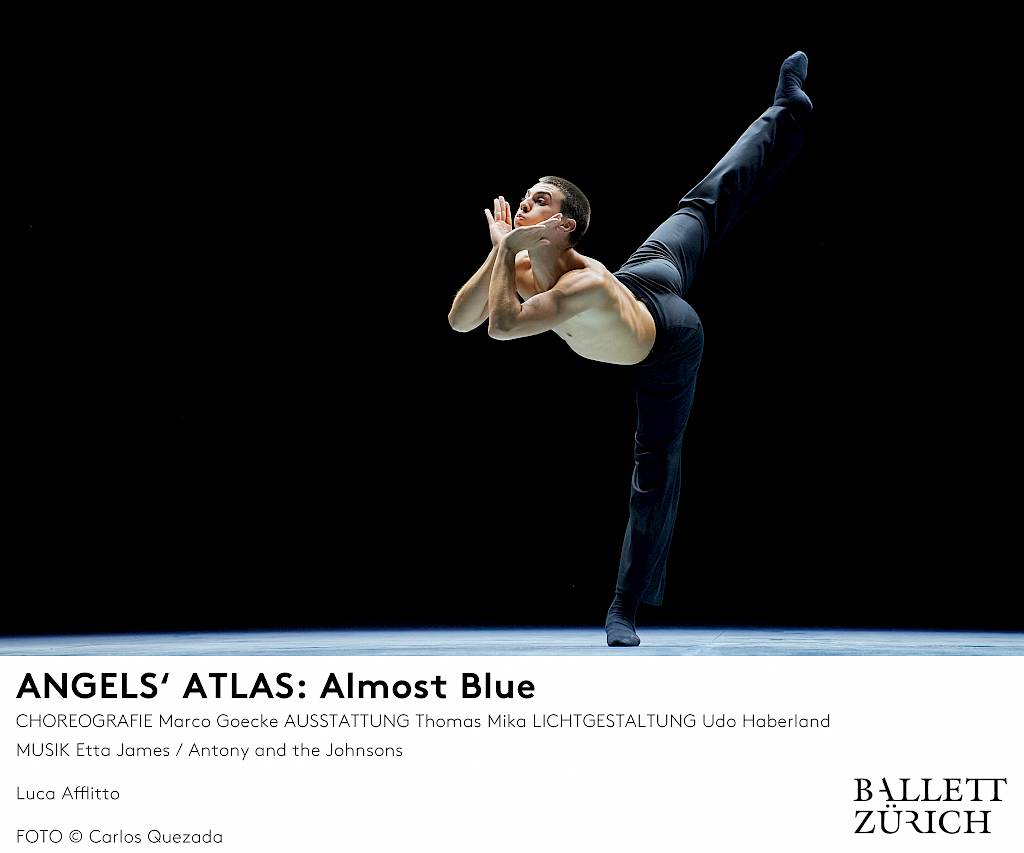 ANGELS' ATLAS: Almost Blue

CHOREOGRAFIE Marco Goecke AUSSTATTUNG Thomas Mika LICHTGESTALTUNG Udo Haberland

MUSIK Etta James / Antony and the Johnsons

Luca Afflitto

FOTO © Carlos Quezada

BALLETT ZÜRICH